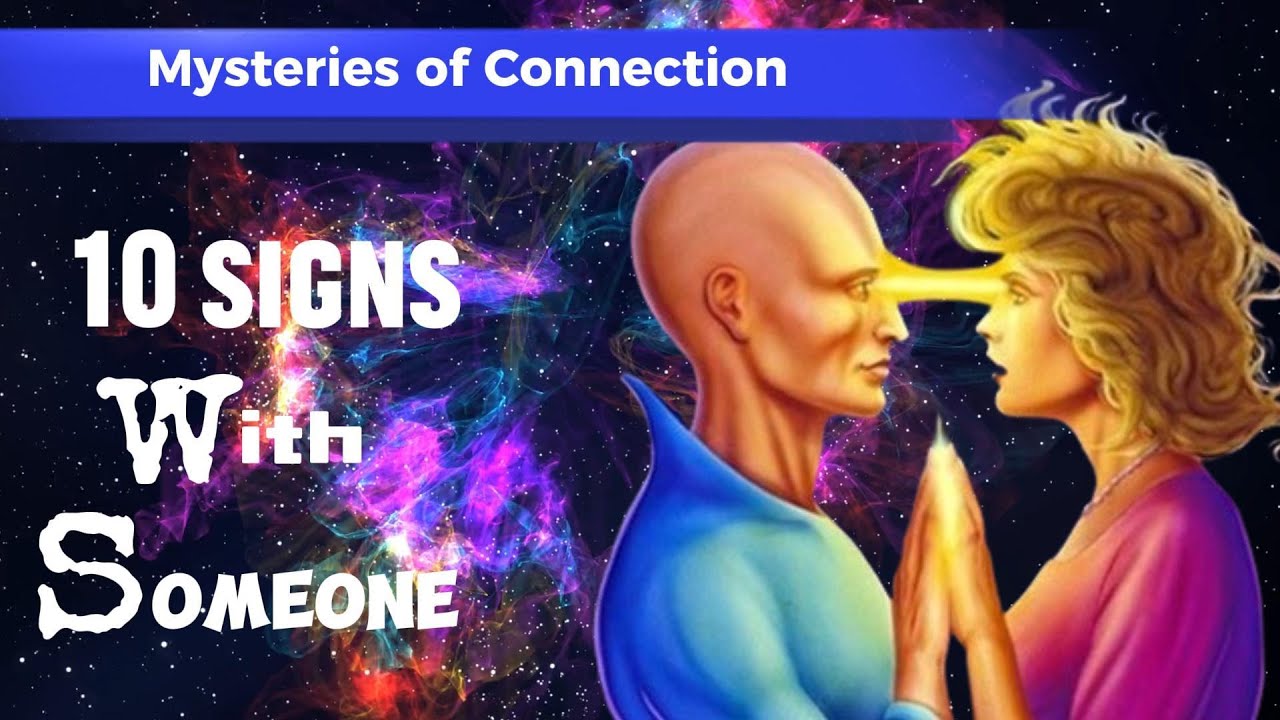 Mysteries of Connection

10 SIGNS
With
SOMEONE